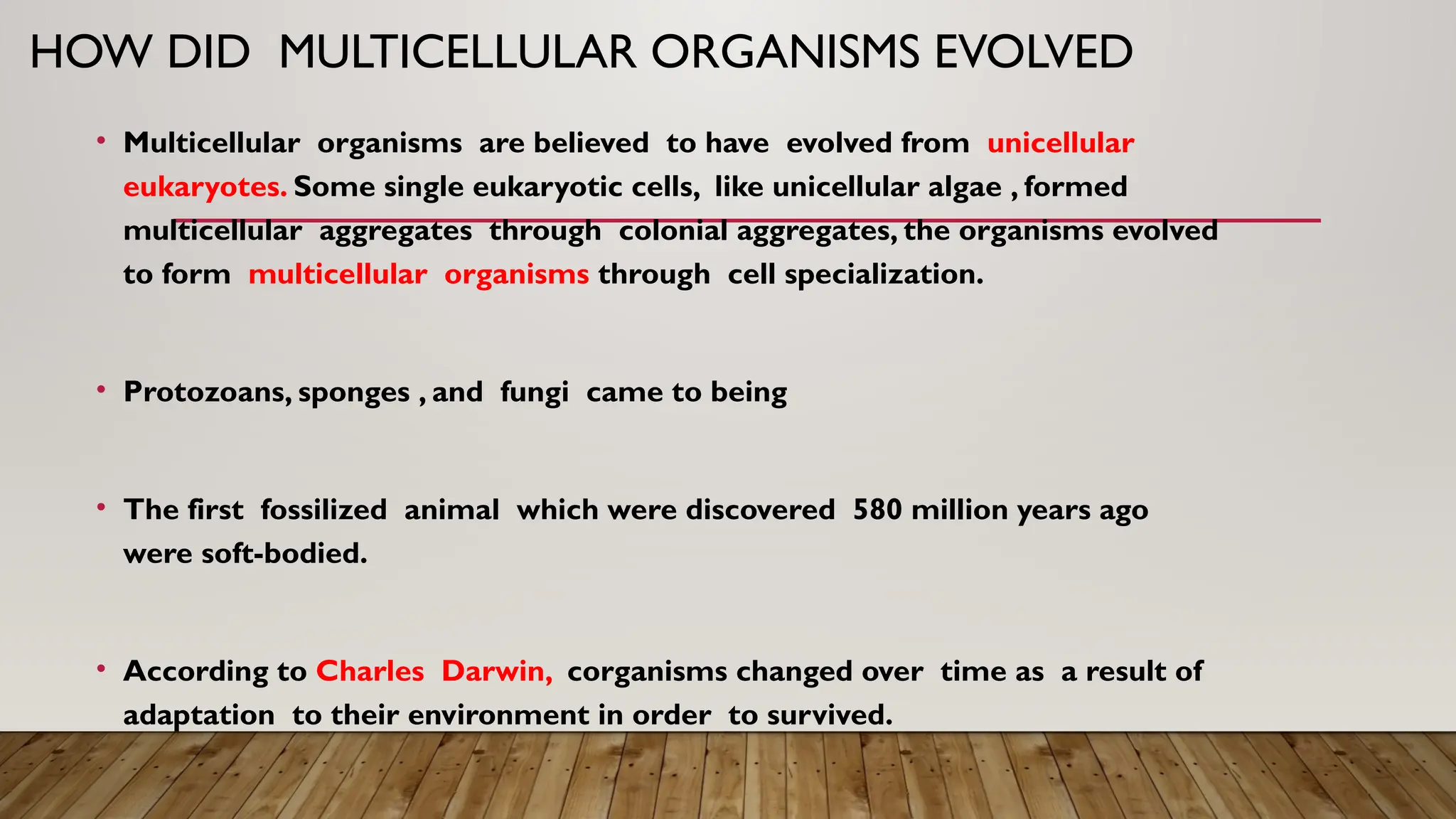 HOW DID MULTICELLULAR ORGANISMS EVOLVED

• Multicellular organisms are believed to have evolved from unicellular eukaryotes. Some single eukaryotic cells, like unicellular algae , formed multicellular aggregates through colonial aggregates, the organisms evolved to form multicellular organisms through cell specialization.

• Protozoans, sponges , and fungi came to being

• The first fossilized animal which were discovered 580 million years ago were soft-bodied.

• According to Charles Darwin, corganisms changed over time as a result of adaptation to their environment in order to survived.